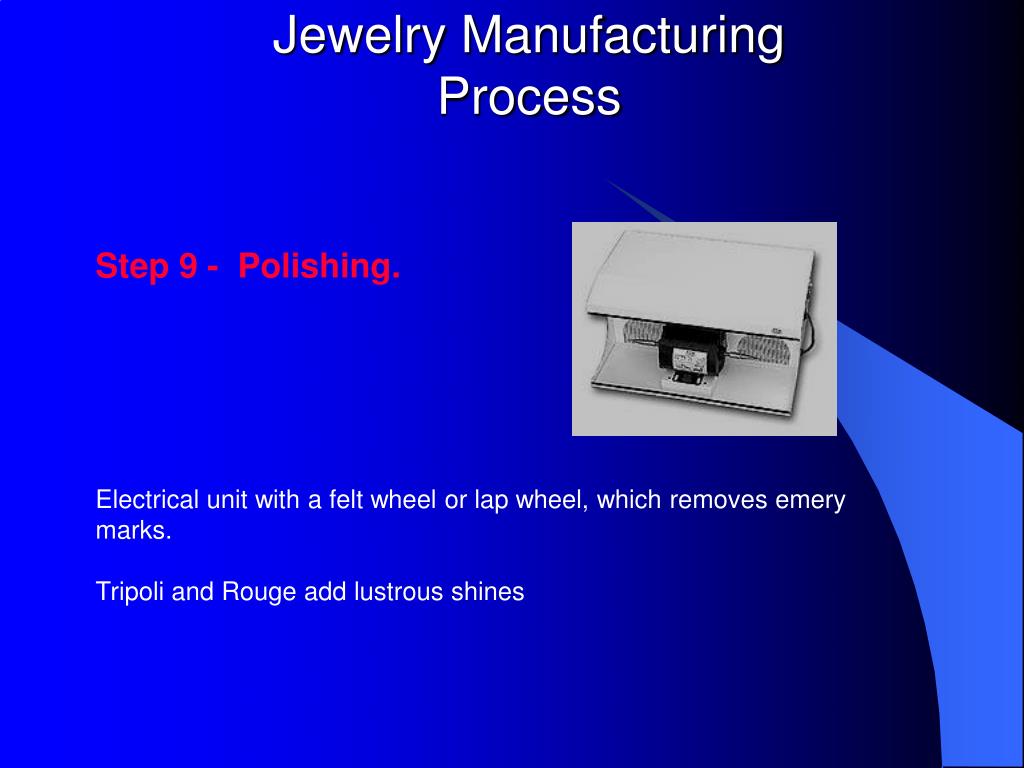 Jewelry Manufacturing Process

Step 9 - Polishing.

Electrical unit with a felt wheel or lap wheel, which removes emery marks.

Tripoli and Rouge add lustrous shines